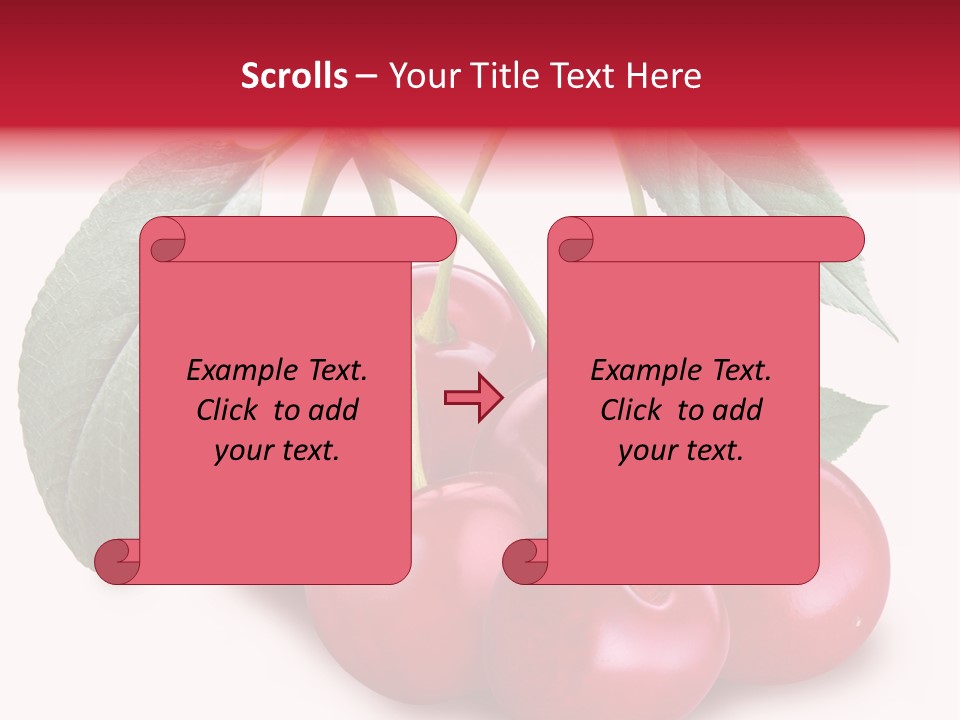 Scrolls – Your Title Text Here

Example Text. Click to add your text.

Example Text. Click to add your text.